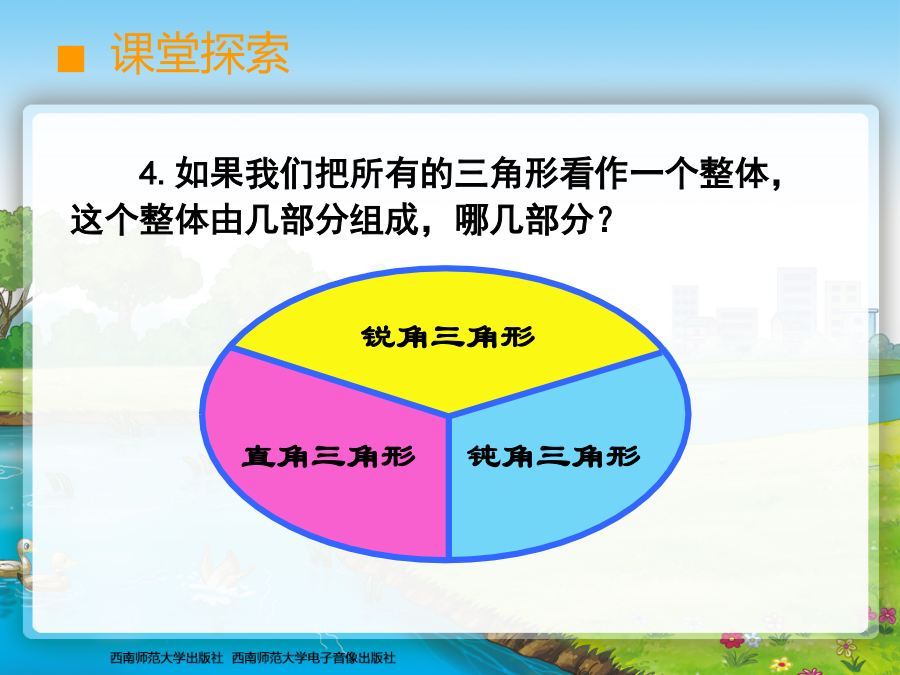 ■ 课堂探索

4. 如果我们把所有的三角形看作一个整体，这个整体由几部分组成，哪几部分？

锐角三角形

直角三角形

钝角三角形

西南师范大学出版社　西南师范大学电子音像出版社